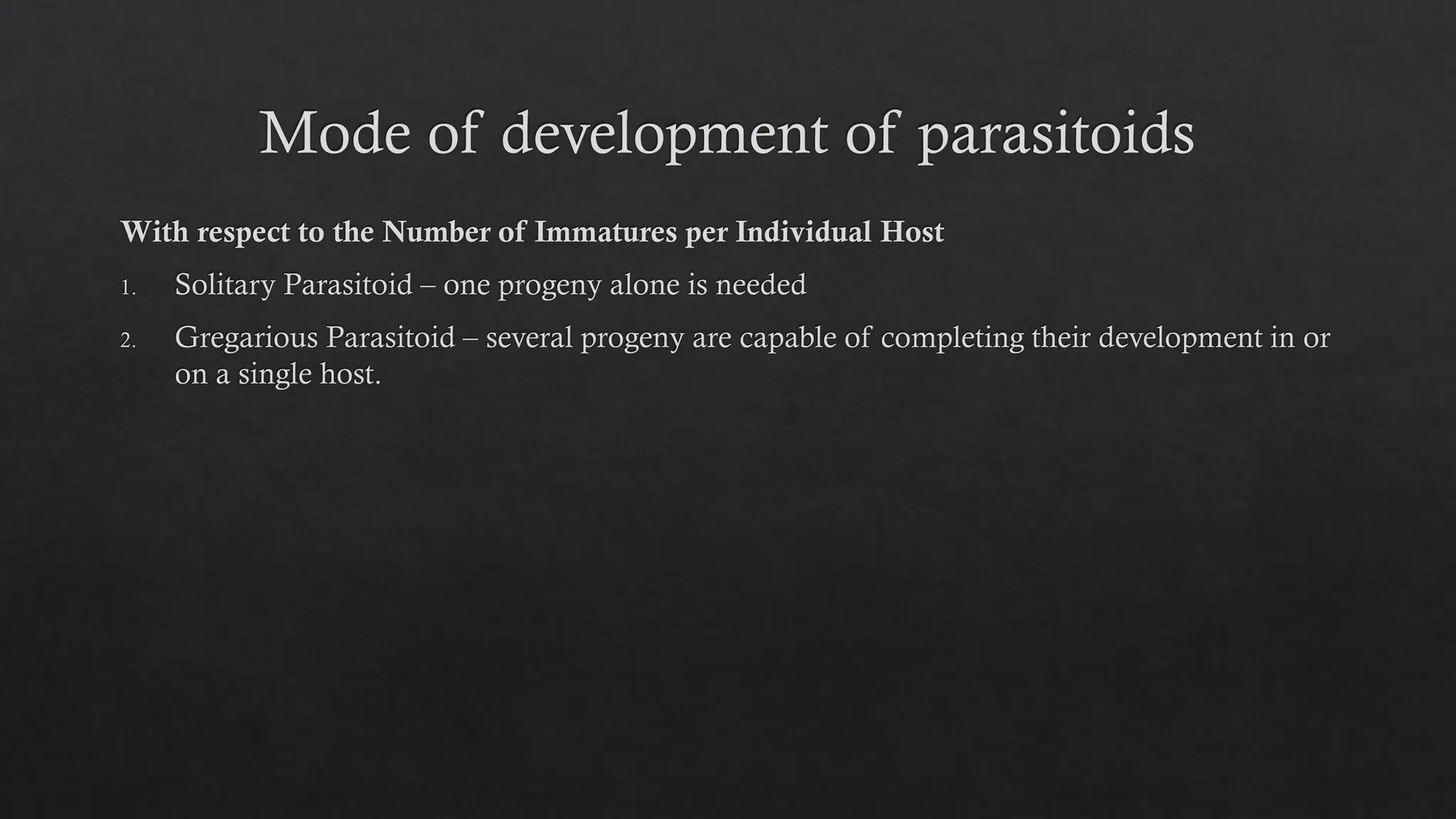 Mode of development of parasitoids

With respect to the Number of Immatures per Individual Host

1. Solitary Parasitoid – one progeny alone is needed

2. Gregarious Parasitoid – several progeny are capable of completing their development in or on a single host.